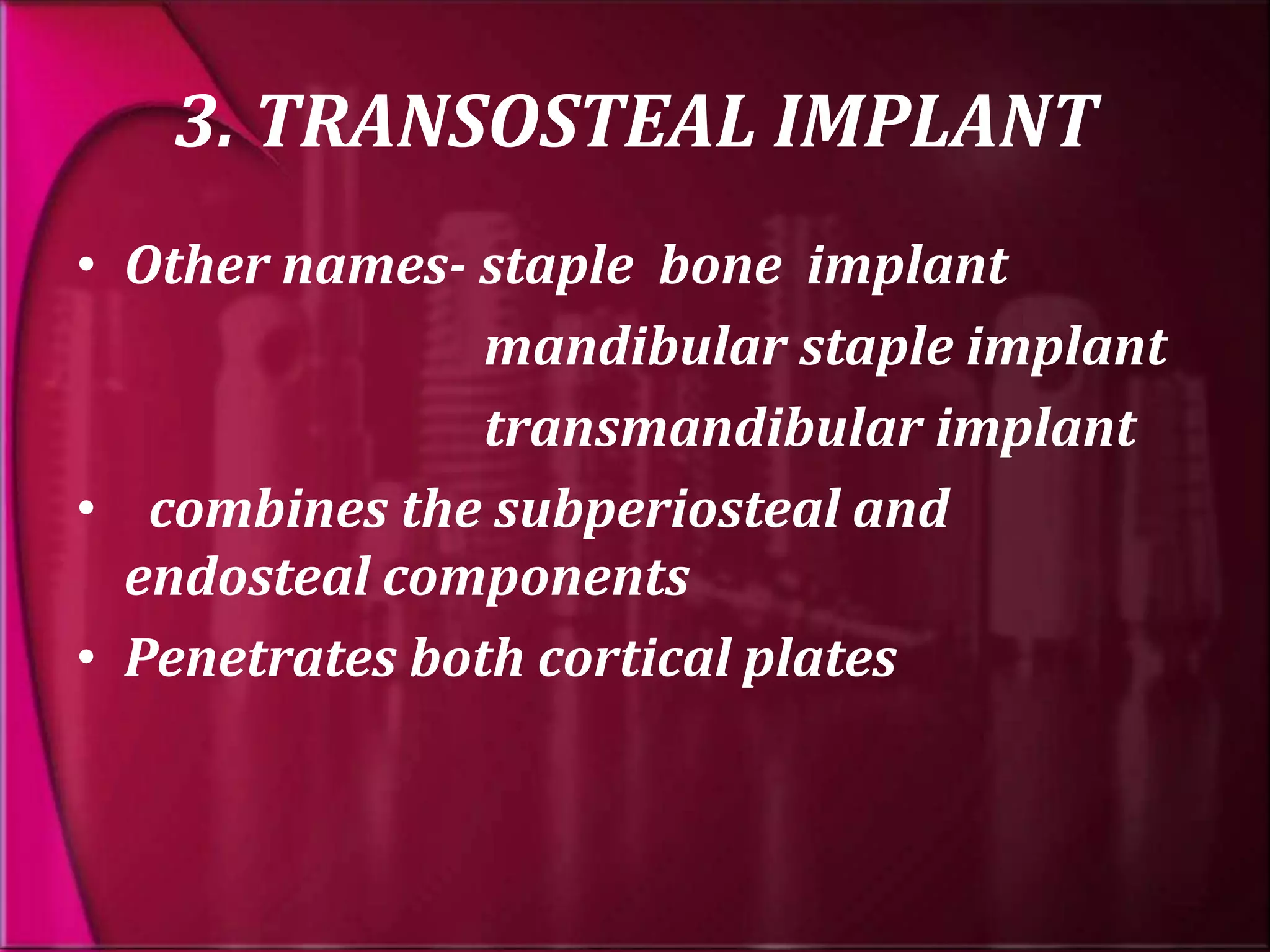 3. TRANSOSTEAL IMPLANT

• Other names- staple bone implant
mandibular staple implant
transmandibular implant

• combines the subperiosteal and endosteal components

• Penetrates both cortical plates